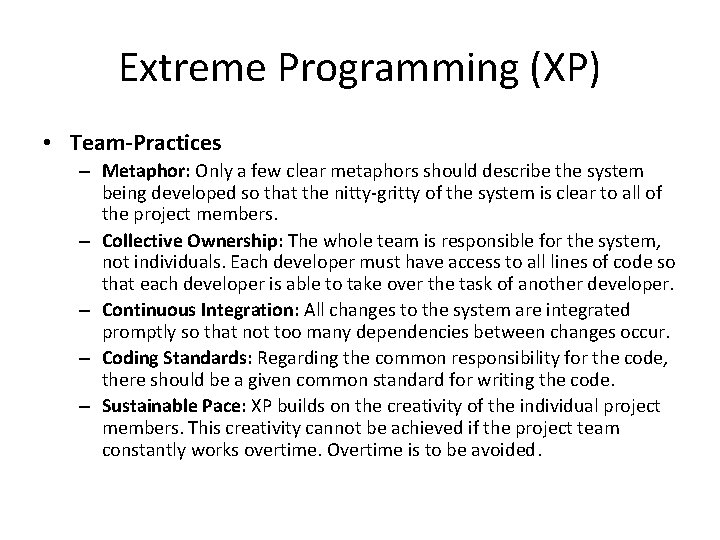 Extreme Programming (XP)

• Team-Practices

– Metaphor: Only a few clear metaphors should describe the system being developed so that the nitty-gritty of the system is clear to all of the project members.

– Collective Ownership: The whole team is responsible for the system, not individuals. Each developer must have access to all lines of code so that each developer is able to take over the task of another developer.

– Continuous Integration: All changes to the system are integrated promptly so that not too many dependencies between changes occur.

– Coding Standards: Regarding the common responsibility for the code, there should be a given common standard for writing the code.

– Sustainable Pace: XP builds on the creativity of the individual project members. This creativity cannot be achieved if the project team constantly works overtime. Overtime is to be avoided.